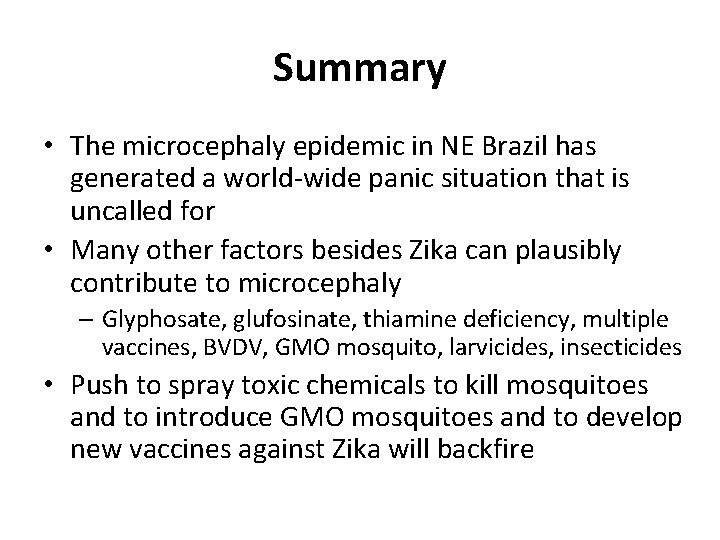 Summary

• The microcephaly epidemic in NE Brazil has generated a world-wide panic situation that is uncalled for

• Many other factors besides Zika can plausibly contribute to microcephaly

– Glyphosate, glufosinate, thiamine deficiency, multiple vaccines, BVDV, GMO mosquito, larvicides, insecticides

• Push to spray toxic chemicals to kill mosquitoes and to introduce GMO mosquitoes and to develop new vaccines against Zika will backfire